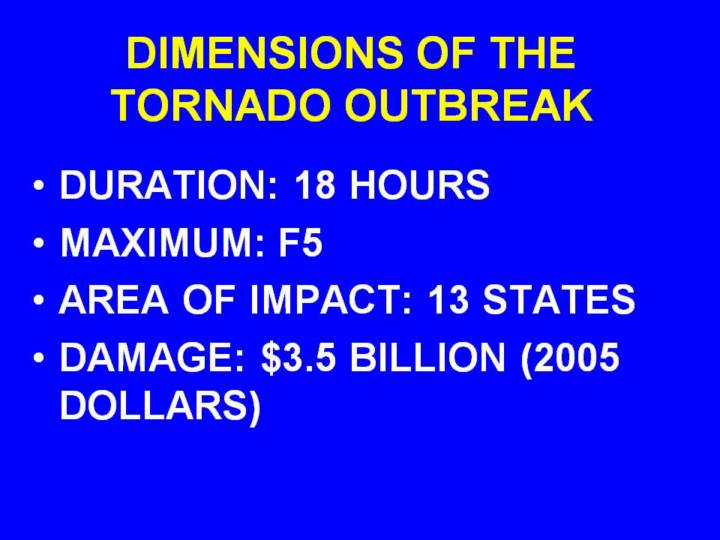 DIMENSIONS OF THE TORNADO OUTBREAK

• DURATION: 18 HOURS
• MAXIMUM: F5
• AREA OF IMPACT: 13 STATES
• DAMAGE: \$3.5 BILLION (2005 DOLLARS)